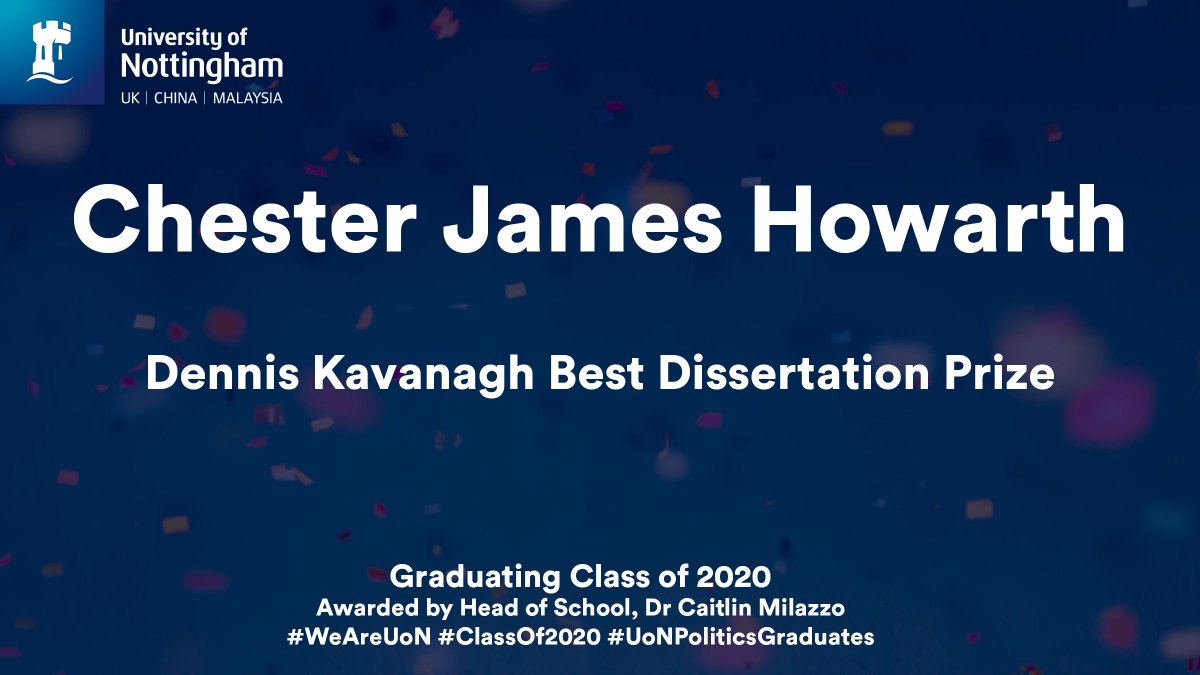 University of Nottingham
UK | CHINA | MALAYSIA

Chester James Howarth

Dennis Kavanagh Best Dissertation Prize

Graduating Class of 2020
Awarded by Head of School, Dr Caitlin Milazzo
#WeAreUoN #ClassOf2020 #UoNPoliticsGraduates